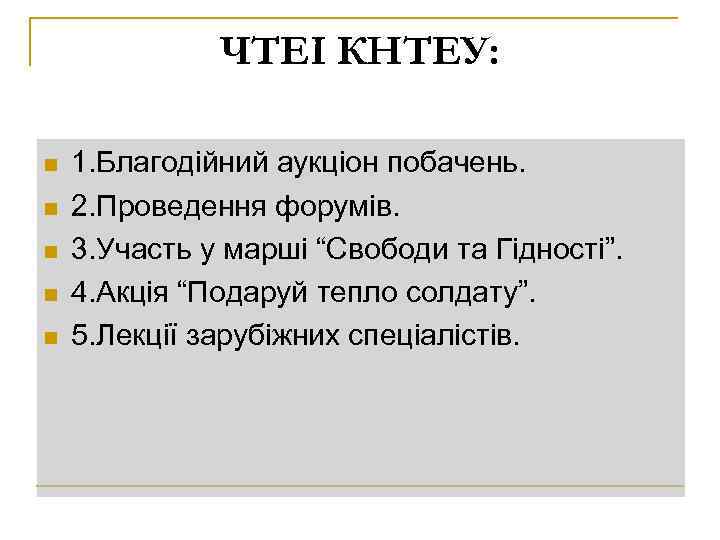 ЧТЕІ КНТЕУ:

1.Благодійний аукціон побачень.
2.Проведення форумів.
3.Участь у марші “Свободи та Гідності”.
4.Акція “Подаруй тепло солдату”.
5.Лекції зарубіжних спеціалістів.